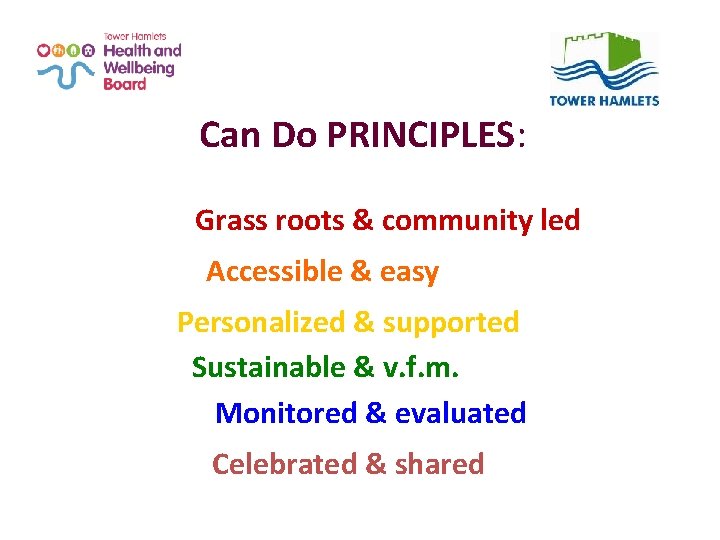 Tower Hamlets Health and Wellbeing Board

TOWER HAMLETS

Can Do PRINCIPLES:

Grass roots & community led

Accessible & easy

Personalized & supported

Sustainable & v.f.m.

Monitored & evaluated

Celebrated & shared